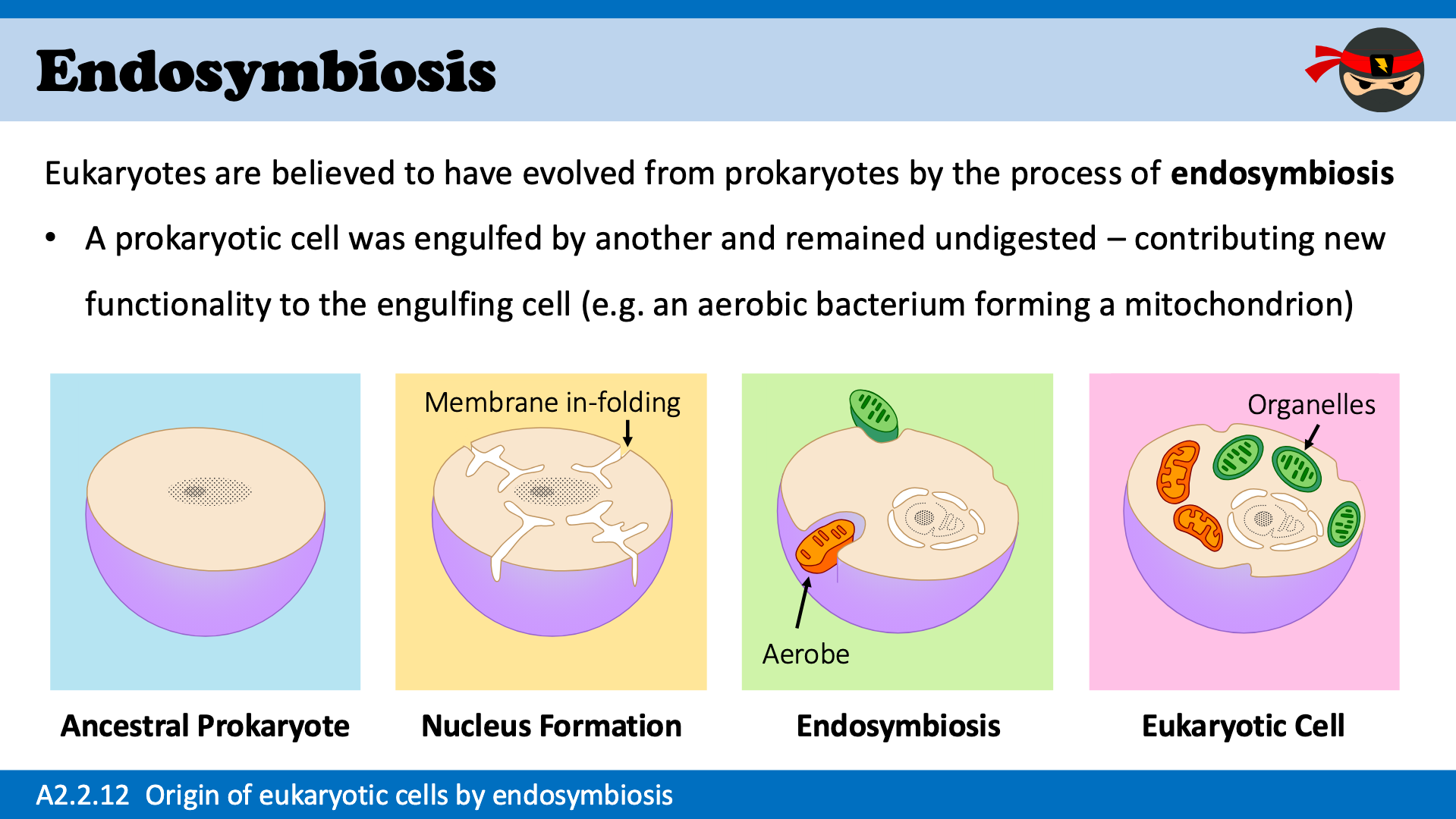 Endosymbiosis

Eukaryotes are believed to have evolved from prokaryotes by the process of endosymbiosis

• A prokaryotic cell was engulfed by another and remained undigested – contributing new functionality to the engulfing cell (e.g. an aerobic bacterium forming a mitochondrion)

Ancestral Prokaryote

Membrane in-folding

Nucleus Formation

Aerobe

Endosymbiosis

Organelles

Eukaryotic Cell

A2.2.12 Origin of eukaryotic cells by endosymbiosis